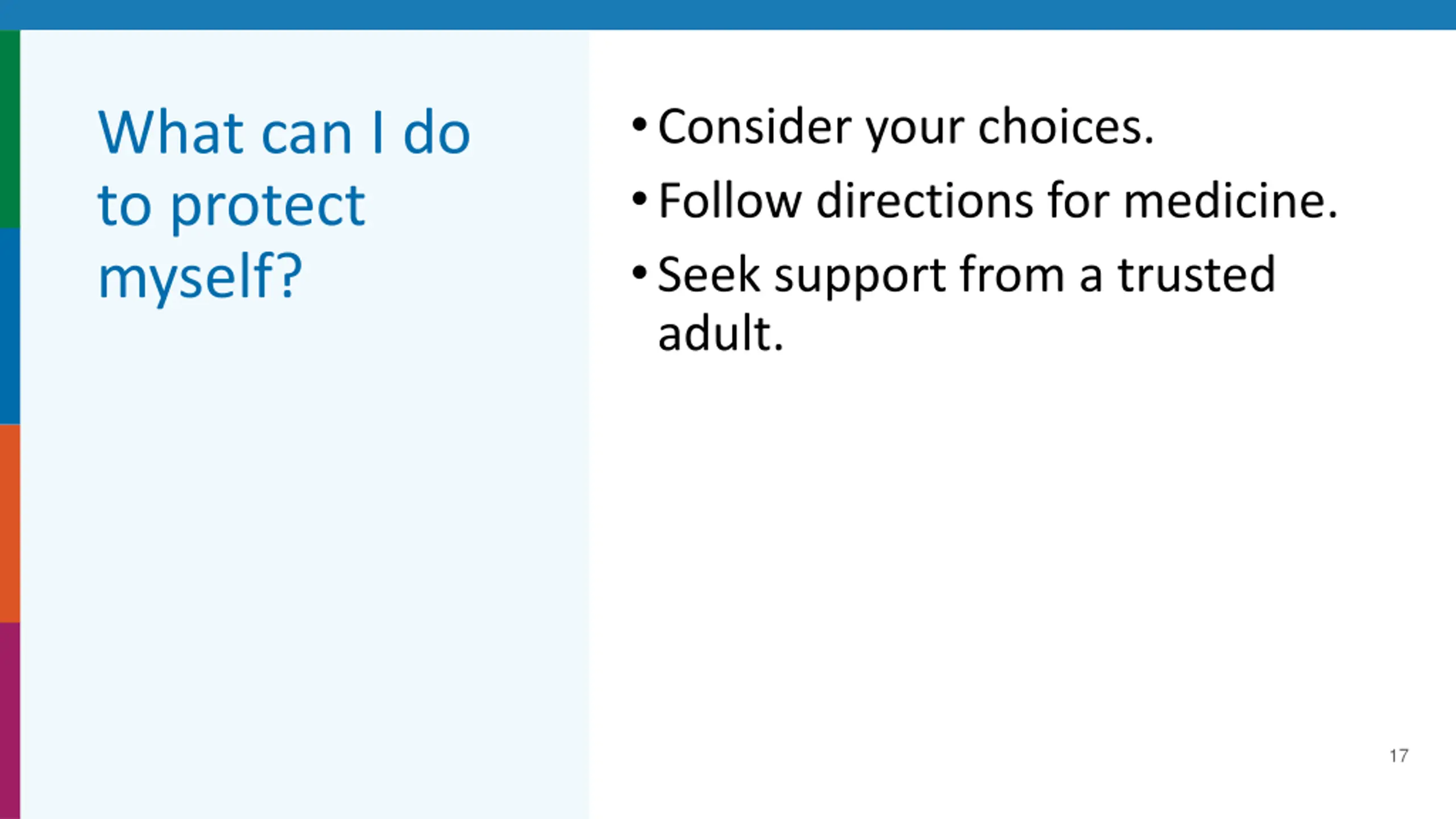 What can I do to protect myself?

• Consider your choices.
• Follow directions for medicine.
• Seek support from a trusted adult.

17